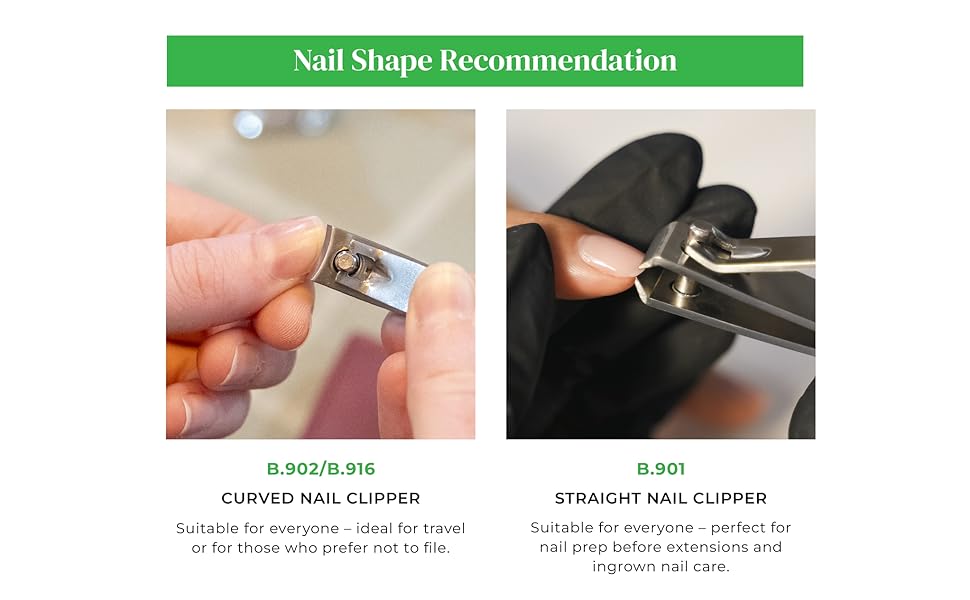 Nail Shape Recommendation

B.902/B.916

CURVED NAIL CLIPPER

Suitable for everyone – ideal for travel or for those who prefer not to file.

B.901

STRAIGHT NAIL CLIPPER

Suitable for everyone – perfect for nail prep before extensions and ingrown nail care.